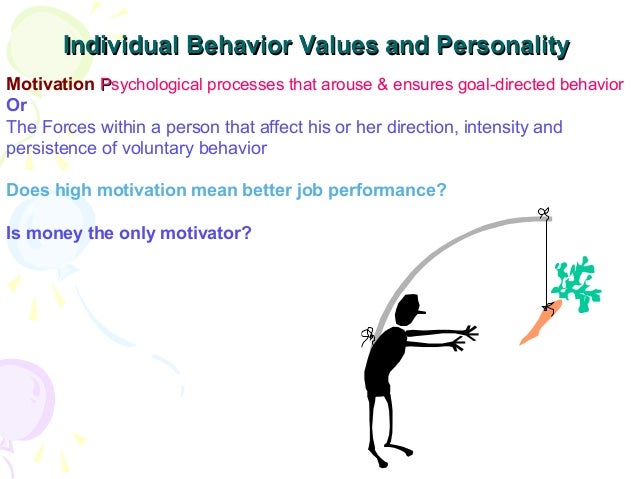 Individual Behavior Values and Personality

Motivation Psychological processes that arouse & ensures goal-directed behavior
Or
The Forces within a person that affect his or her direction, intensity and persistence of voluntary behavior

Does high motivation mean better job performance?

Is money the only motivator?